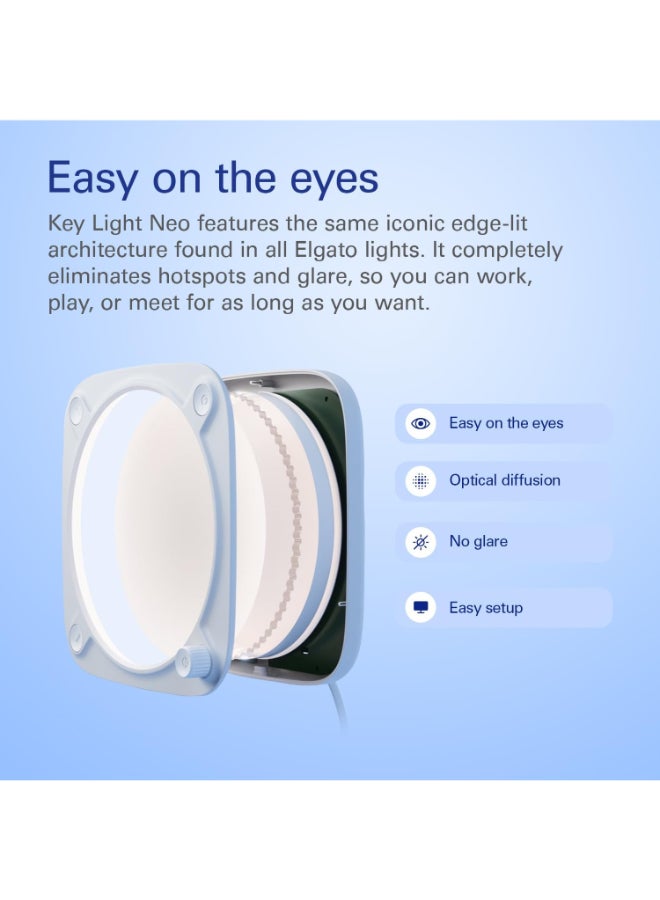 Easy on the eyes

Key Light Neo features the same iconic edge-lit architecture found in all Elgato lights. It completely eliminates hotspots and glare, so you can work, play, or meet for as long as you want.

Easy on the eyes

Optical diffusion

No glare

Easy setup